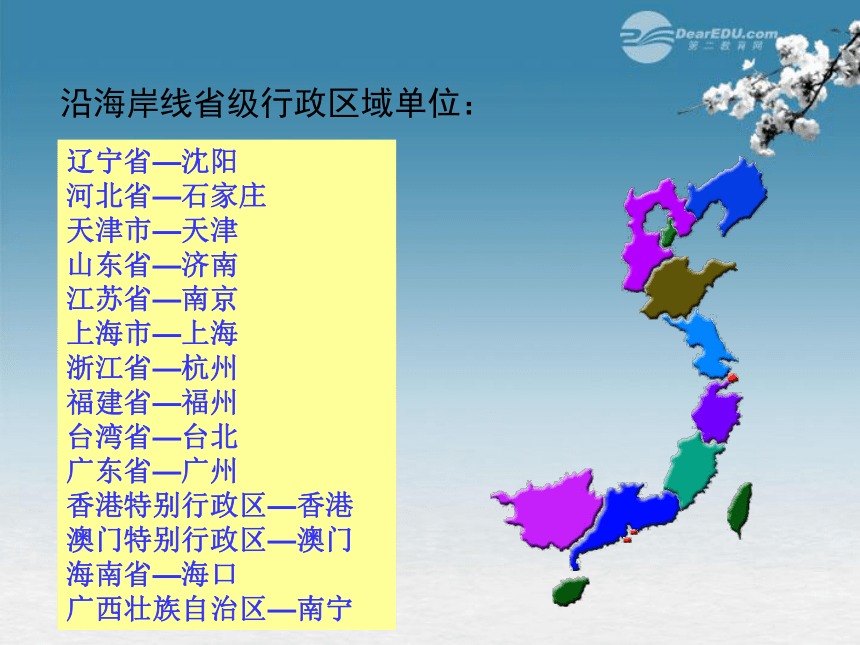 DearEDU.com
第二教育网

沿海岸线省级行政区域单位：

辽宁省—沈阳
河北省—石家庄
天津市—天津
山东省—济南
江苏省—南京
上海市—上海
浙江省—杭州
福建省—福州
台湾省—台北
广东省—广州
香港特别行政区—香港
澳门特别行政区—澳门
海南省—海口
广西壮族自治区—南宁